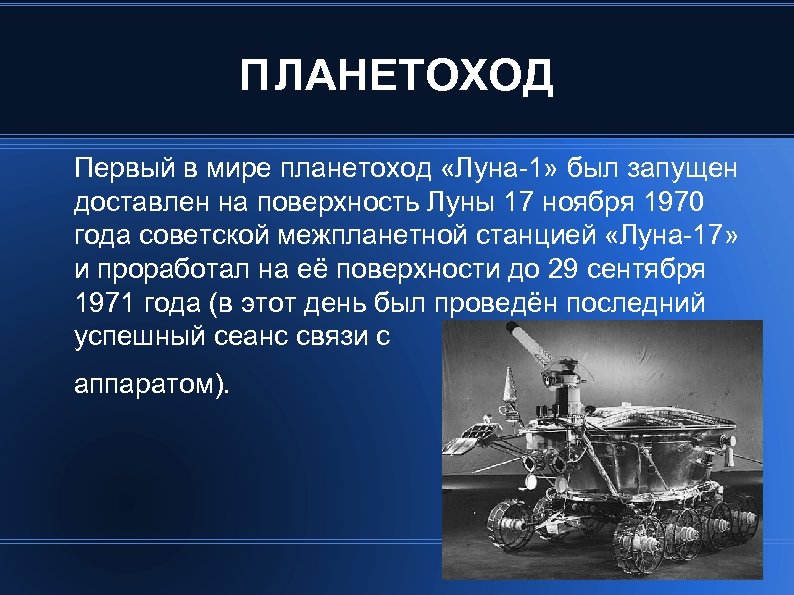 ПЛАНЕТОХОД

Первый в мире планетоход «Луна-1» был запущен доставлен на поверхность Луны 17 ноября 1970 года советской межпланетной станцией «Луна-17» и проработал на её поверхности до 29 сентября 1971 года (в этот день был проведён последний успешный сеанс связи с

аппаратом).